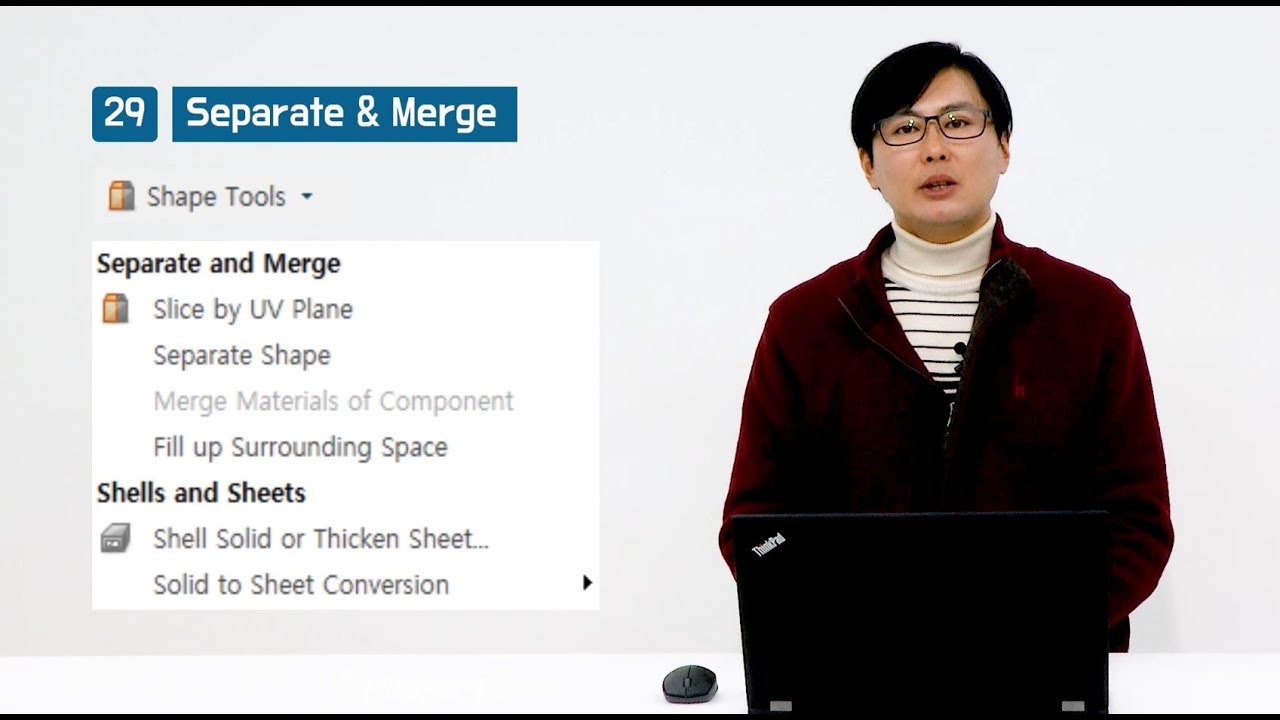 29 Separate & Merge

Shape Tools

Separate and Merge
Slice by UV Plane
Separate Shape
Merge Materials of Component
Fill up Surrounding Space
Shells and Sheets
Shell Solid or Thicken Sheet...
Solid to Sheet Conversion

ThinkPad